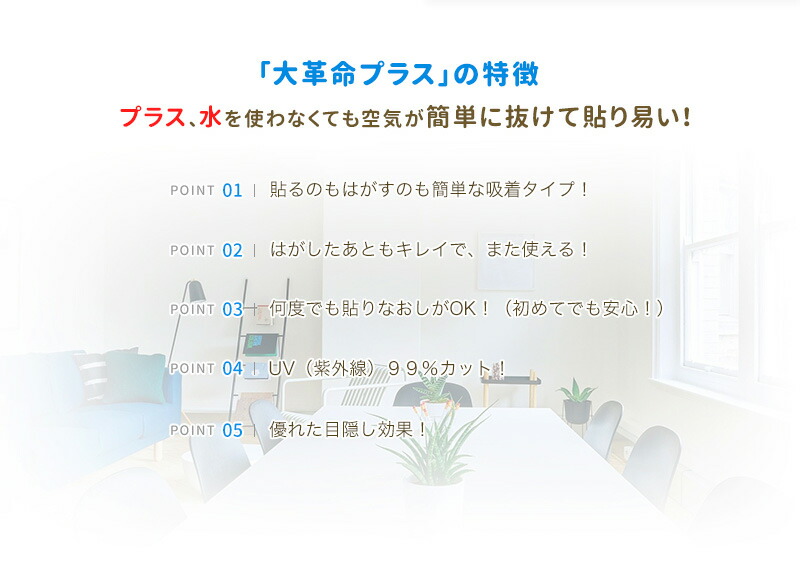 「大革命プラス」の特徴

プラス、水を使わなくても空気が簡単に抜けて貼り易い！

POINT 01 | 貼るのもはがすのも簡単な吸着タイプ！

POINT 02 | はがしたあともキレイで、また使える！

POINT 03 | 何度でも貼りなおしがOK！（初めてでも安心！）

POINT 04 | UV（紫外線）９９％カット！

POINT 05 | 優れた目隠し効果！